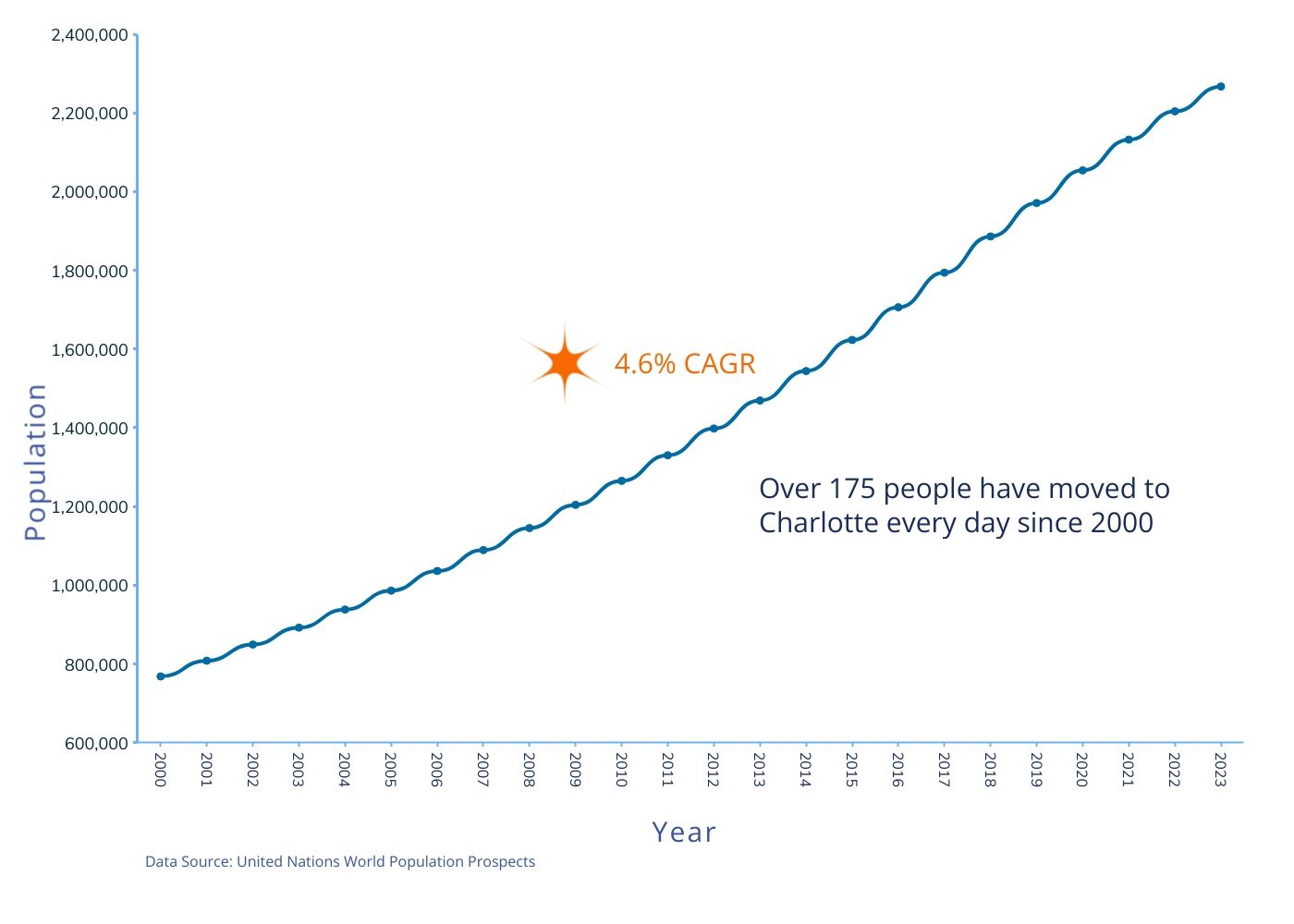 Population

2,400,000
2,200,000
2,000,000
1,800,000
1,600,000
1,400,000
1,200,000
1,000,000
800,000
600,000

4.6% CAGR

Over 175 people have moved to Charlotte every day since 2000

2000
2001
2002
2003
2004
2005
2006
2007
2008
2009
2010
2011
2012
2013
2014
2015
2016
2017
2018
2019
2020
2021
2022
2023

Year

Data Source: United Nations World Population Prospects